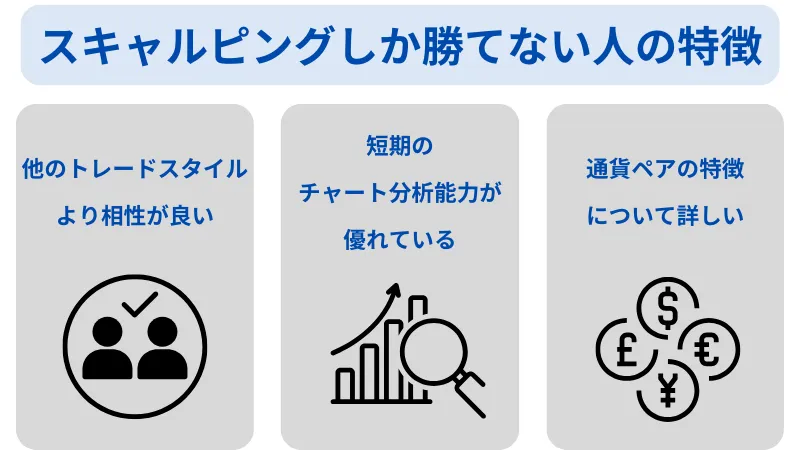 スキャルピングしか勝てない人の特徴

他のトレードスタイルより相性が良い

短期のチャート分析能力が優れている

通貨ペアの特徴について詳しい

$

£

€

¥